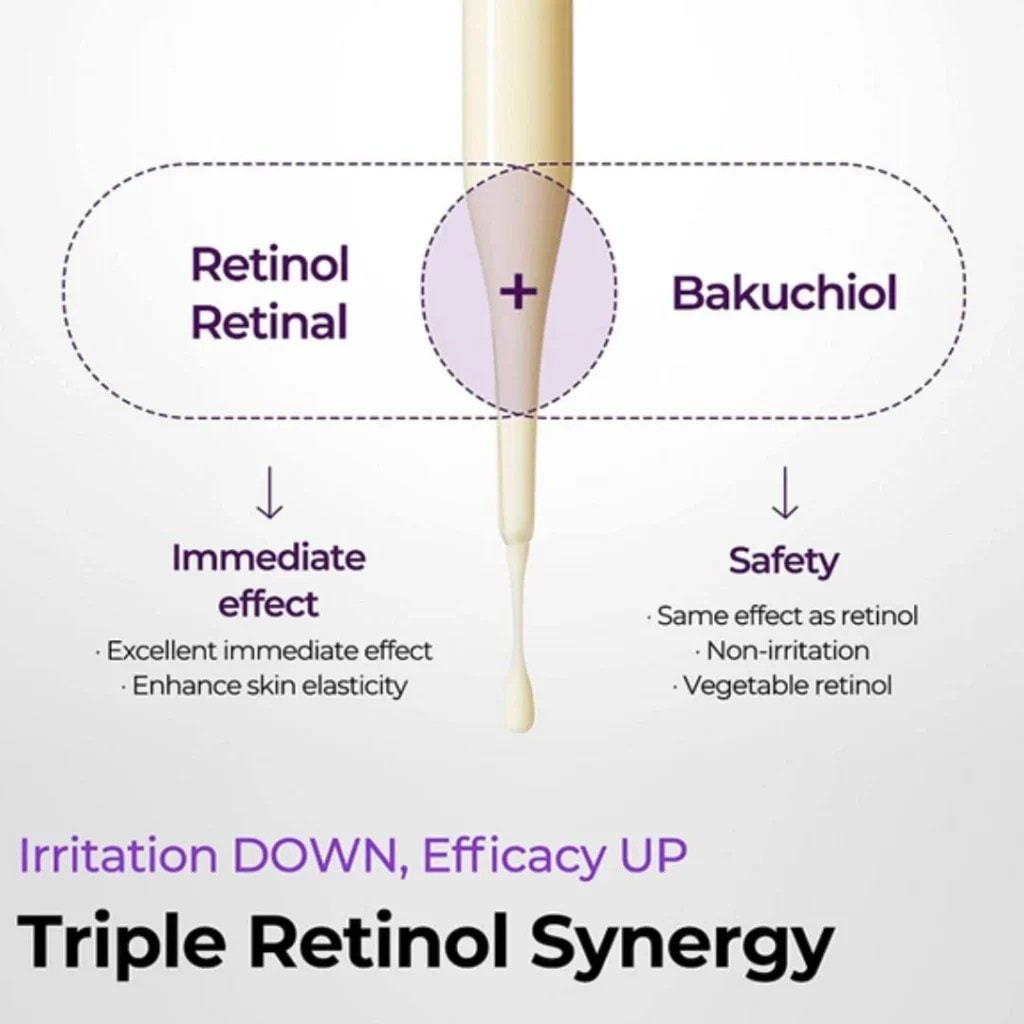 Retinol
Retinal

+

Bakuchiol

↓

Immediate effect
· Excellent immediate effect
· Enhance skin elasticity

↓

Safety
· Same effect as retinol
· Non-irritation
· Vegetable retinol

Irritation DOWN, Efficacy UP

Triple Retinol Synergy